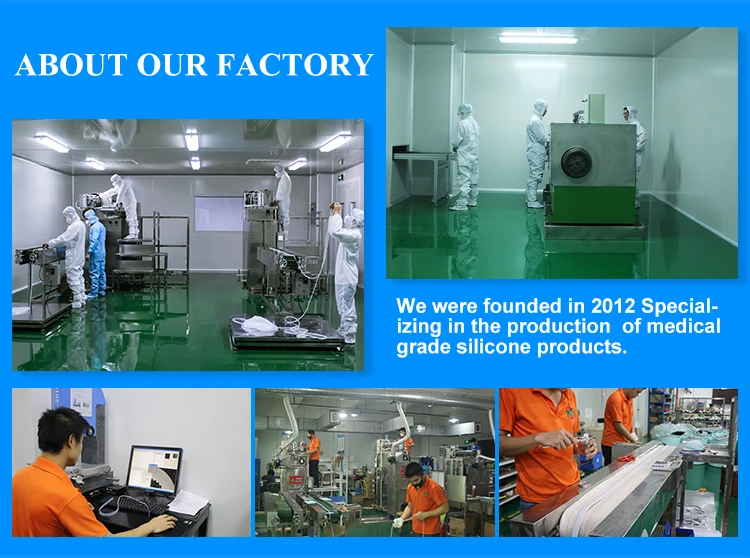 ABOUT OUR FACTORY

We were founded in 2012 Specializing in the production of medical grade silicone products.